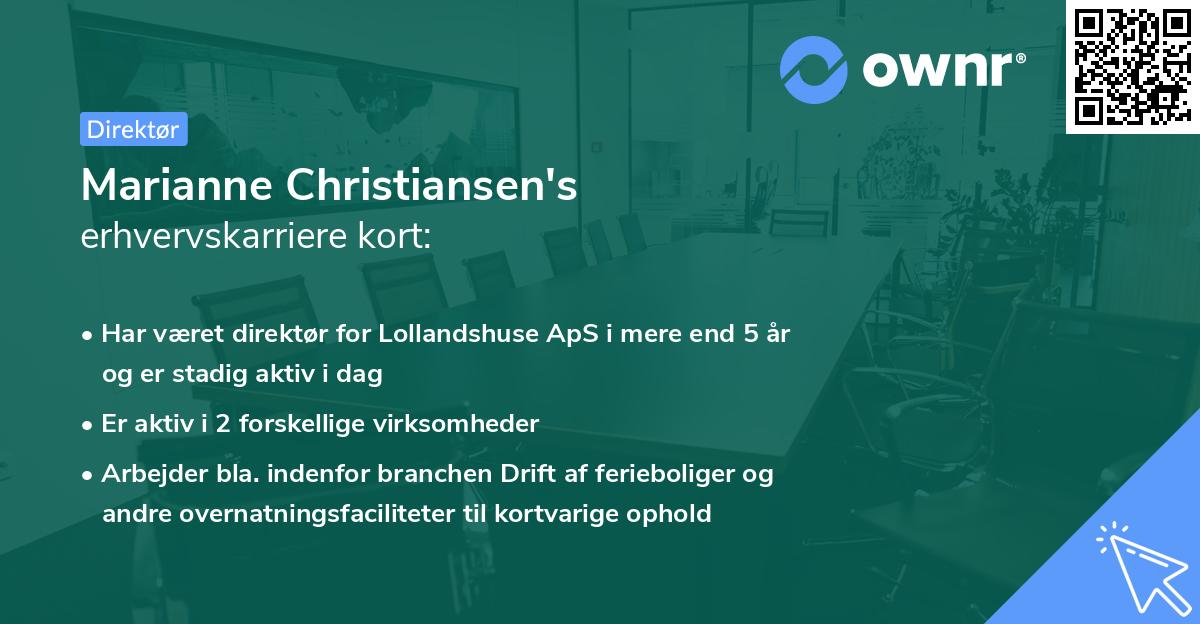 ownr®

Direktør

Marianne Christiansen's
erhvervskarriere kort:

• Har været direktør for Lollandshuse ApS i mere end 5 år og er stadig aktiv i dag

• Er aktiv i 2 forskellige virksomheder

• Arbejder bla. indenfor branchen Drift af ferieboliger og andre overnatningsfaciliteter til kortvarige ophold